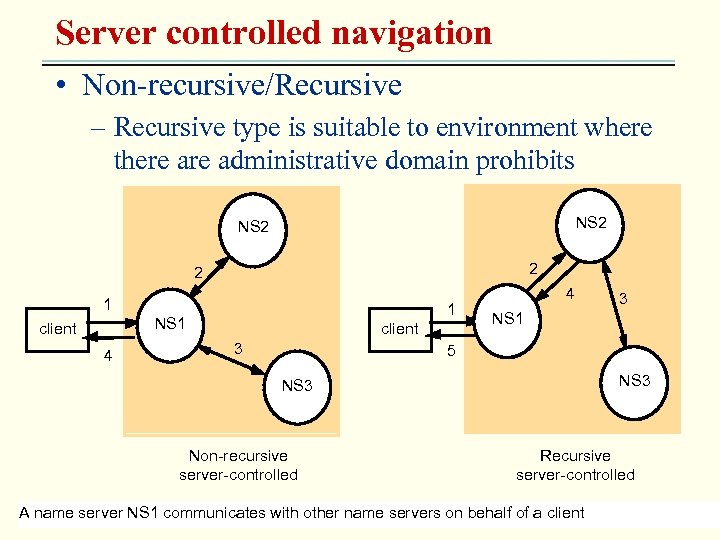 Server controlled navigation

• Non-recursive/Recursive

– Recursive type is suitable to environment where there are administrative domain prohibits

NS2

2

1

client

NS1

4

3

NS3

Non-recursive server-controlled

NS2

2

4

3

1

client

NS1

5

NS3

Recursive server-controlled

A name server NS1 communicates with other name servers on behalf of a client